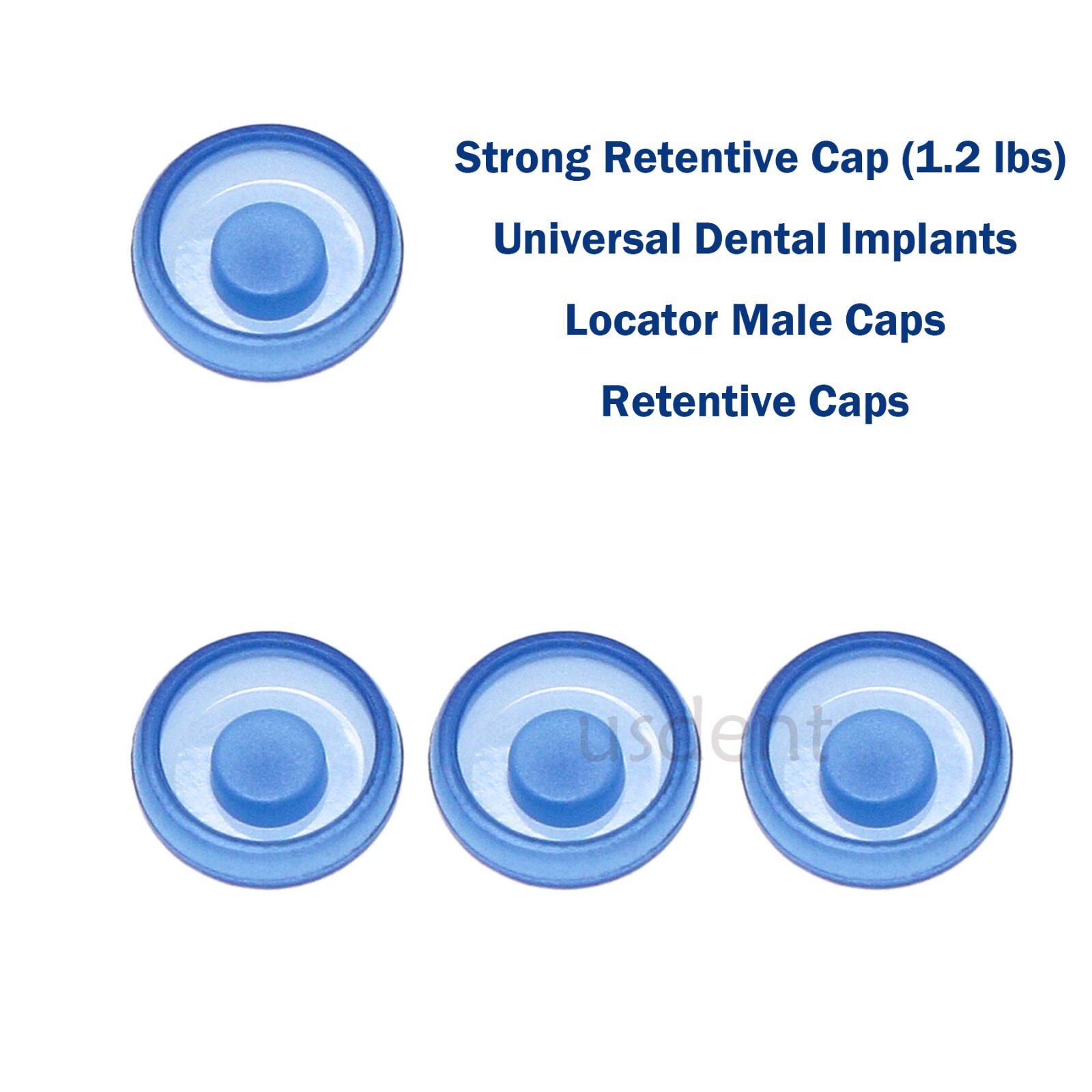 Strong Retentive Cap (1.2 lbs)
Universal Dental Implants
Locator Male Caps
Retentive Caps

usdent